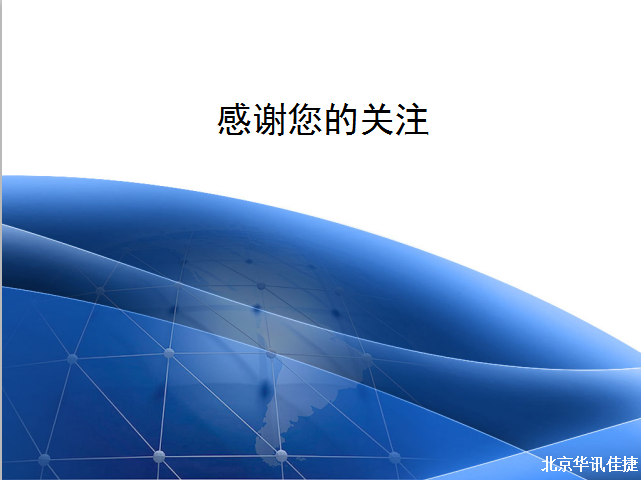 感谢您的关注

北京华讯佳捷